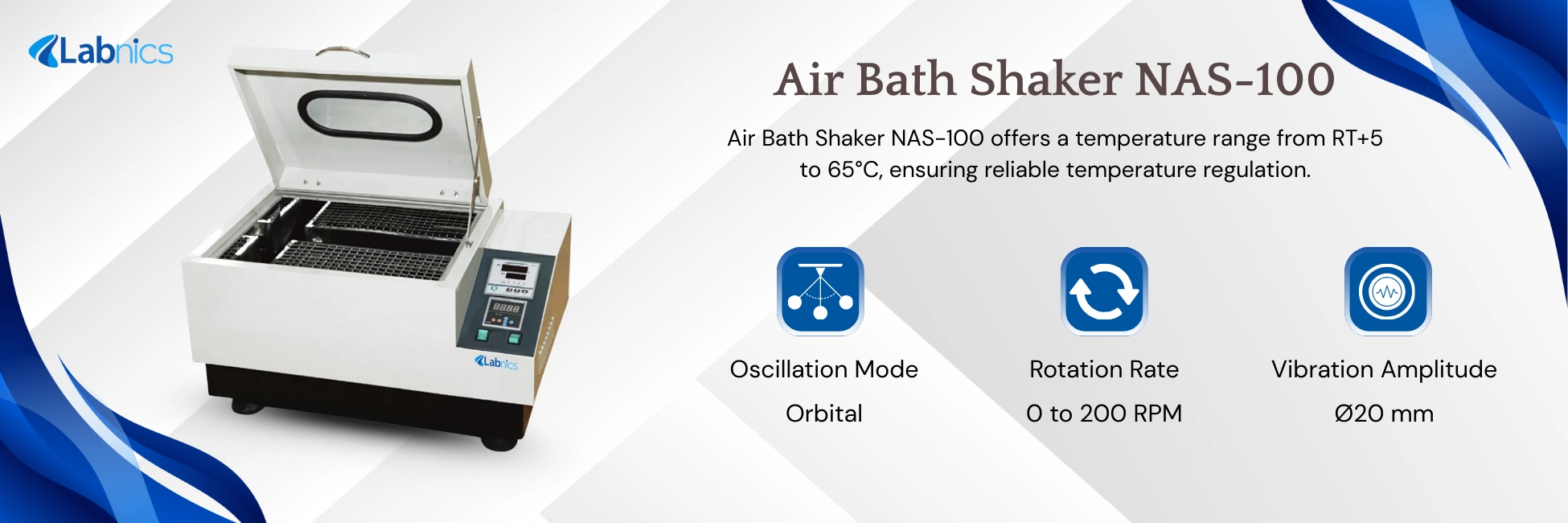 Labnics

Air Bath Shaker NAS-100

Air Bath Shaker NAS-100 offers a temperature range from RT+5 to 65°C, ensuring reliable temperature regulation.

Labnics

Oscillation Mode

Orbital

Rotation Rate

0 to 200 RPM

Vibration Amplitude

Ø20 mm